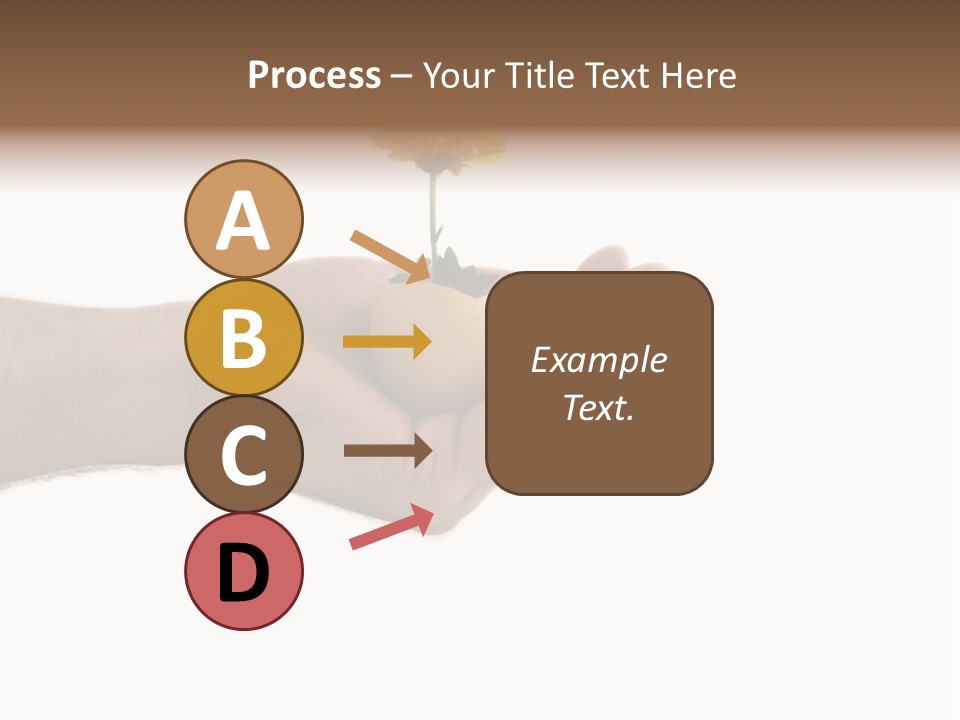 Process – Your Title Text Here

A

B

C

D

Example Text.